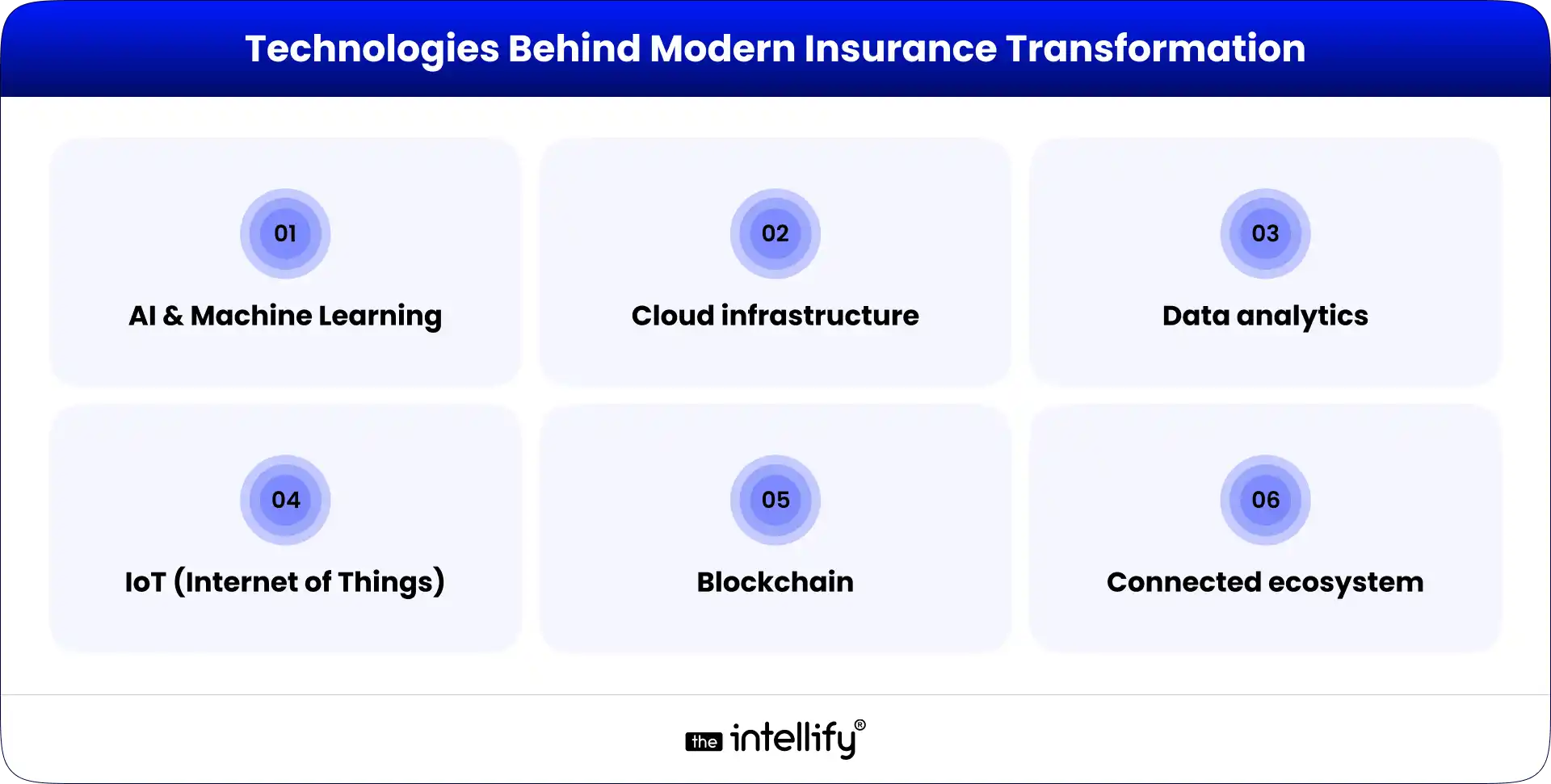 Technologies Behind Modern Insurance Transformation

01
AI & Machine Learning

02
Cloud infrastructure

03
Data analytics

04
IoT (Internet of Things)

05
Blockchain

06
Connected ecosystem

the intellify®